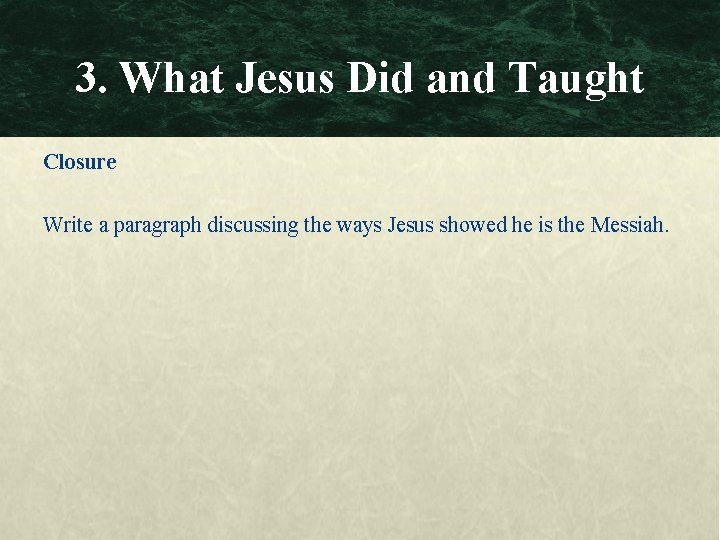 3. What Jesus Did and Taught

Closure

Write a paragraph discussing the ways Jesus showed he is the Messiah.